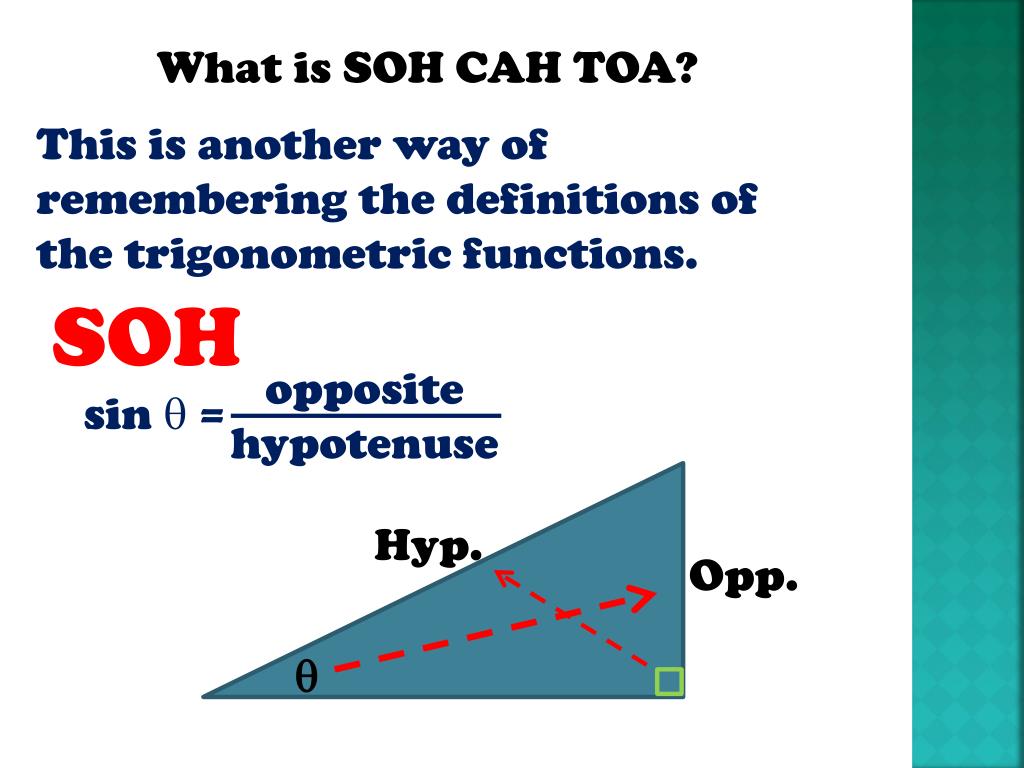 What is SOH CAH TOA?

This is another way of remembering the definitions of the trigonometric functions.

SOH

$\sin \theta = \frac{\text{opposite}}{\text{hypotenuse}}$

Hyp.

Opp.

$\theta$